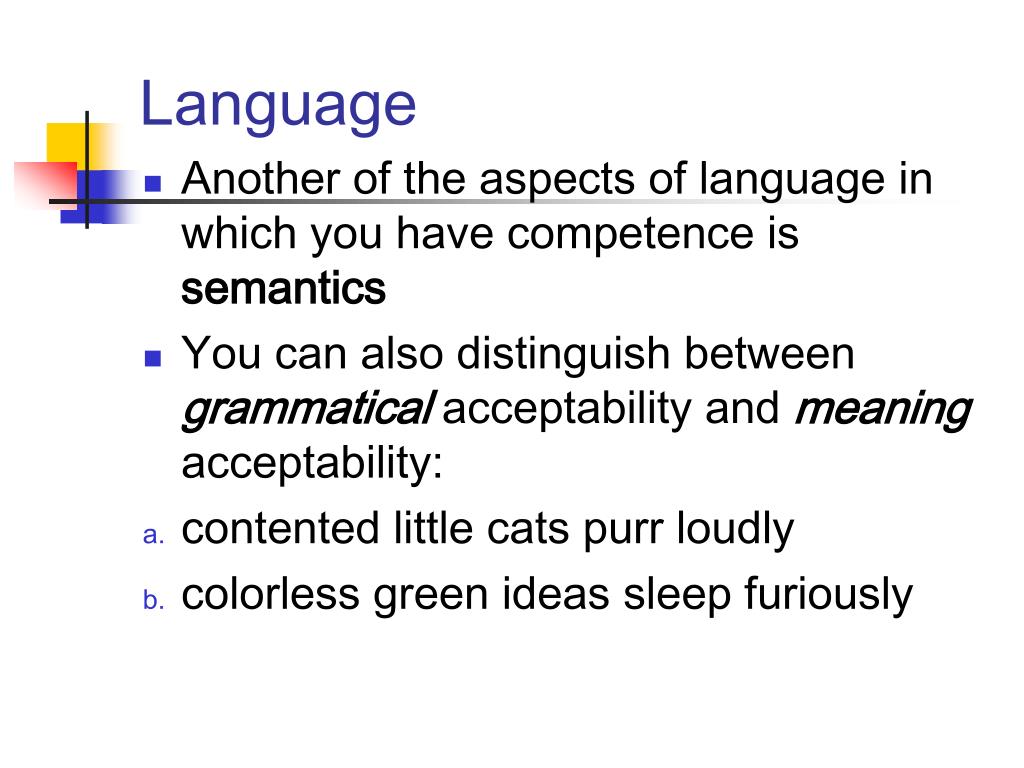 Language

Another of the aspects of language in which you have competence is semantics

You can also distinguish between grammatical acceptability and meaning acceptability:

a. contented little cats purr loudly

b. colorless green ideas sleep furiously